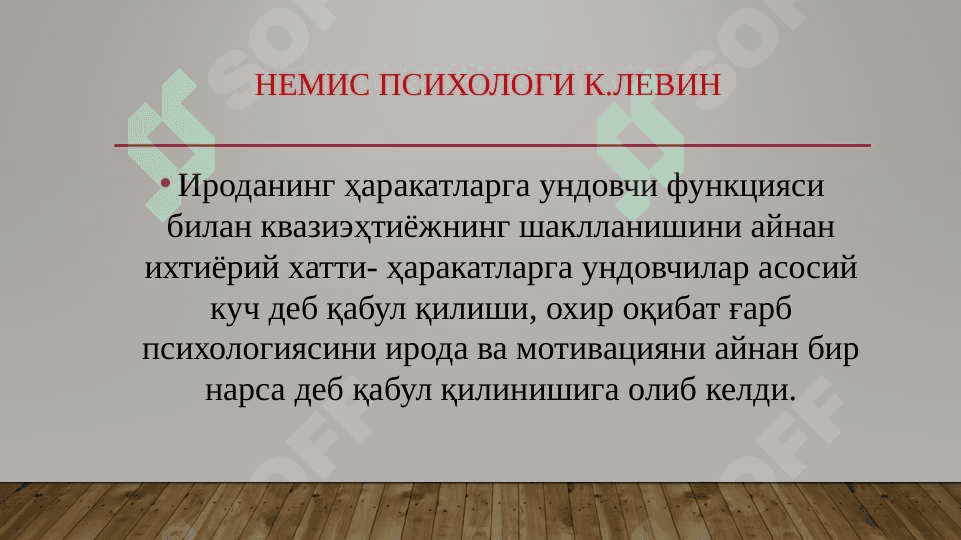 НЕМИС ПСИХОЛОГИ К.ЛЕВИН

• Ироданинг ҳаракатларга ундовчи функцияси билан квазиэҳтиёжнинг шаклланишини айнан ихтиёрий хатти- ҳаракатларга ундовчилар асосий куч деб қабул қилиши, охир оқибат ғарб психологиясини ирода ва мотивацияни айнан бир нарса деб қабул қилинишига олиб келди.